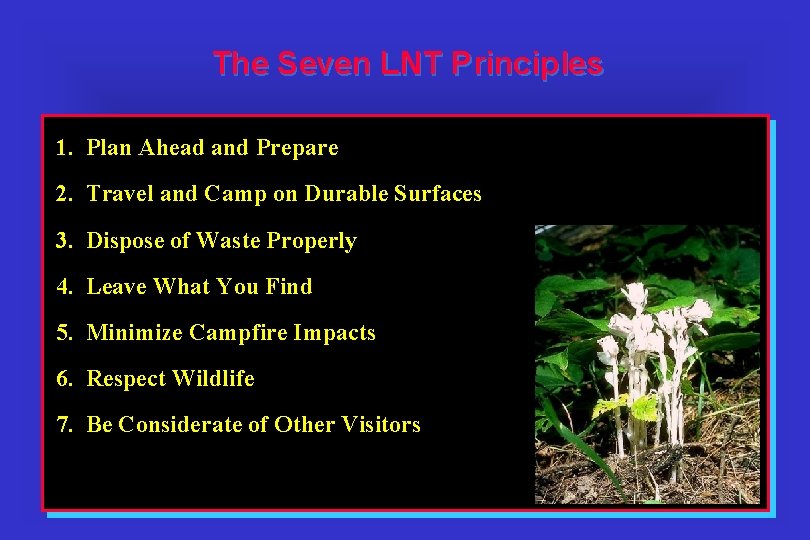 The Seven LNT Principles

1. Plan Ahead and Prepare
2. Travel and Camp on Durable Surfaces
3. Dispose of Waste Properly
4. Leave What You Find
5. Minimize Campfire Impacts
6. Respect Wildlife
7. Be Considerate of Other Visitors